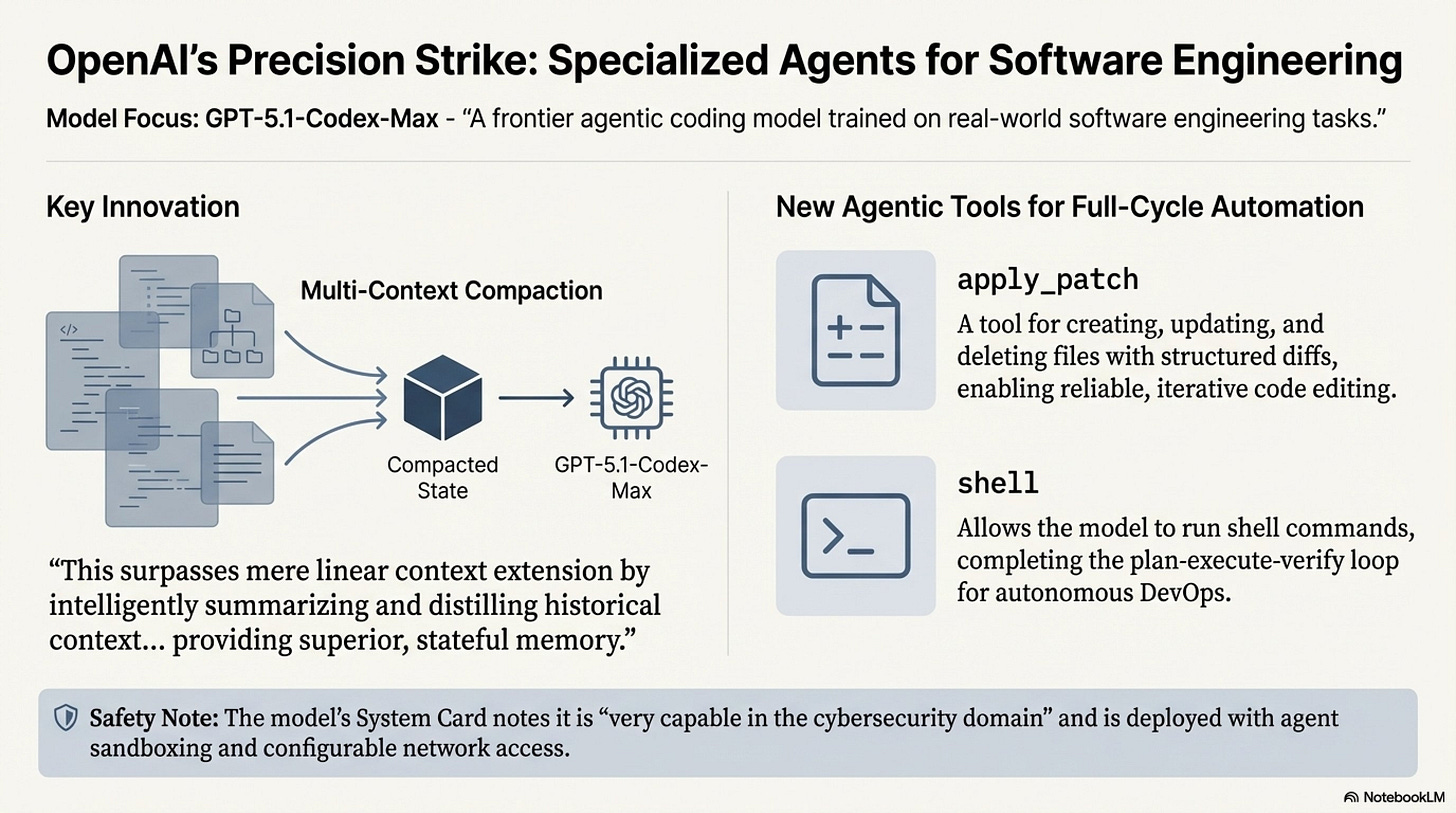 OpenAI's Precision Strike: Specialized Agents for Software Engineering

Model Focus: GPT-5.1-Codex-Max - "A frontier agentic coding model trained on real-world software engineering tasks."

Key Innovation

</>

Multi-Context Compaction

Compacted State

GPT-5.1-Codex-Max

"This surpasses mere linear context extension by intelligently summarizing and distilling historical context... providing superior, stateful memory."

New Agentic Tools for Full-Cycle Automation

apply_patch

A tool for creating, updating, and deleting files with structured diffs, enabling reliable, iterative code editing.

shell

Allows the model to run shell commands, completing the plan-execute-verify loop for autonomous DevOps.

Safety Note: The model's System Card notes it is "very capable in the cybersecurity domain" and is deployed with agent sandboxing and configurable network access.

NotebookLM